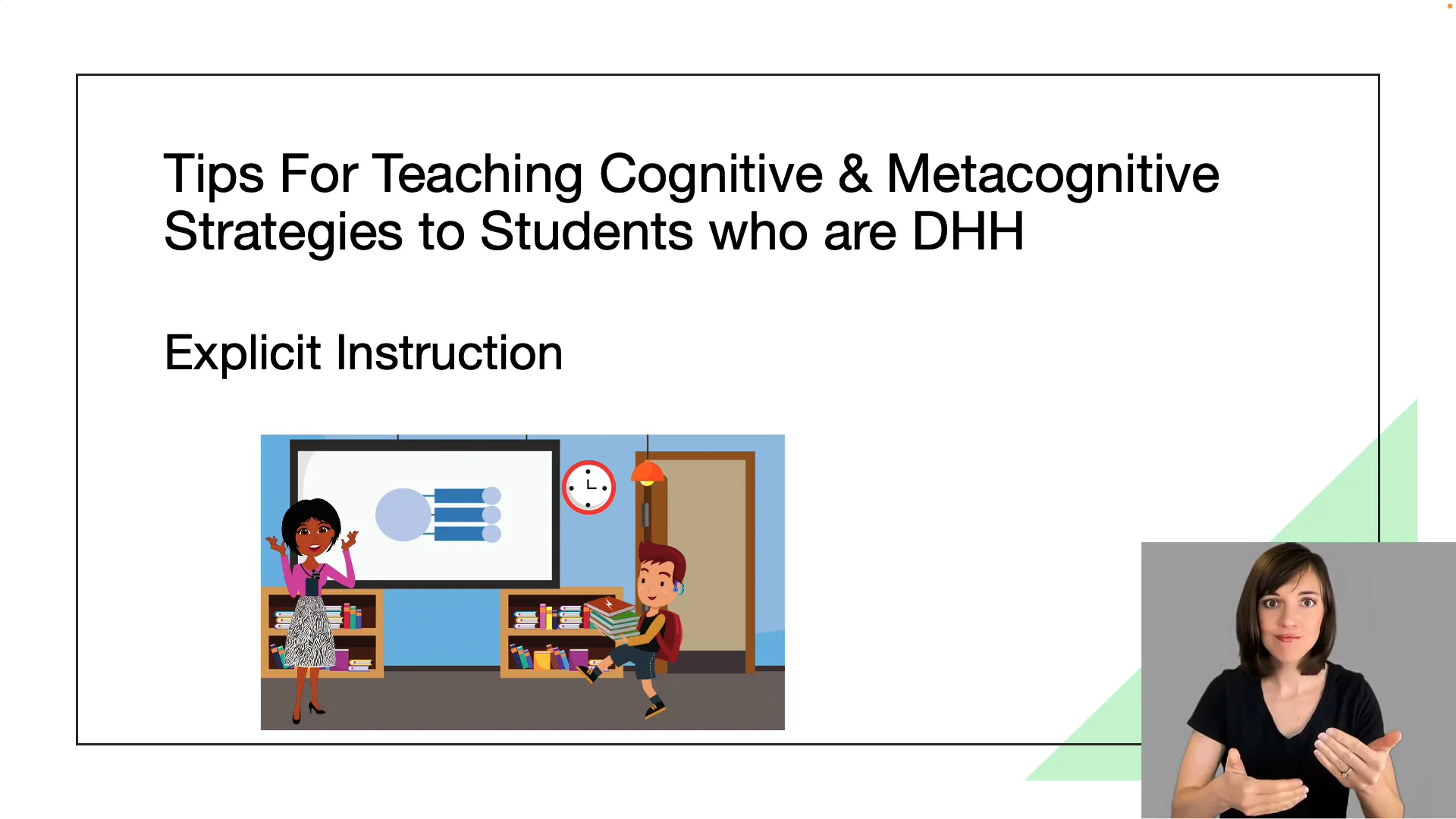 Tips For Teaching Cognitive & Metacognitive Strategies to Students who are DHH

Explicit Instruction